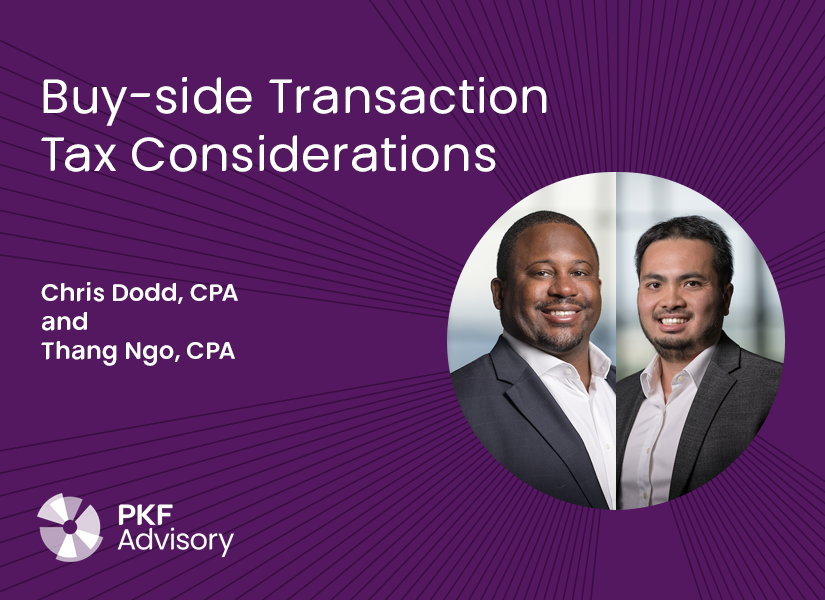 Buy-side Transaction Tax Considerations

Chris Dodd, CPA
and
Thang Ngo, CPA

PKF
Advisory